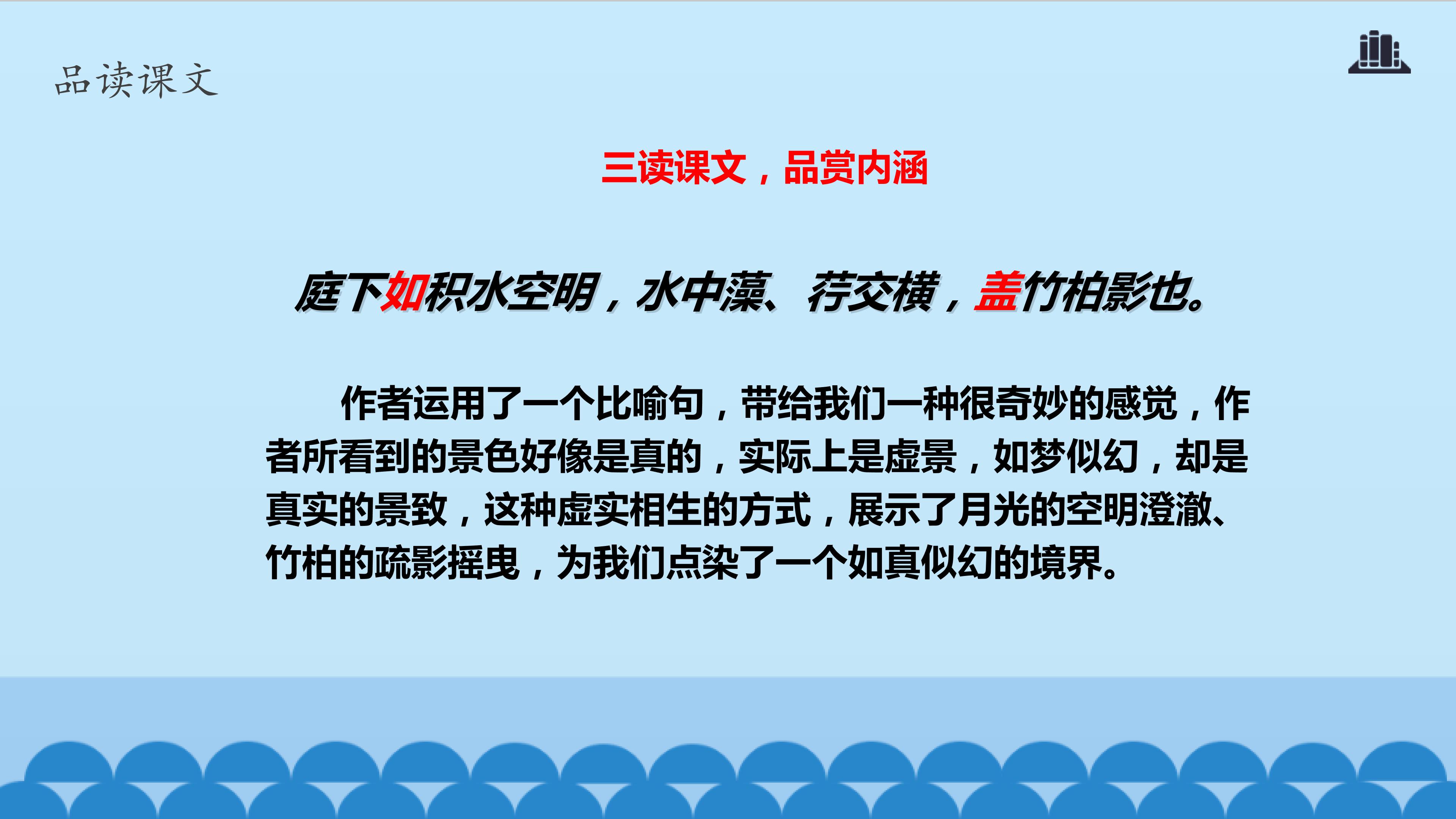 品读课文

三读课文，品赏内涵

庭下如积水空明，水中藻、荇交横，盖竹柏影也。

作者运用了一个比喻句，带给我们一种很奇妙的感觉，作者所看到的景色好像是真的，实际上是虚景，如梦似幻，却是真实的景致，这种虚实相生的方式，展示了月光的空明澄澈、竹柏的疏影摇曳，为我们点染了一个如真似幻的境界。